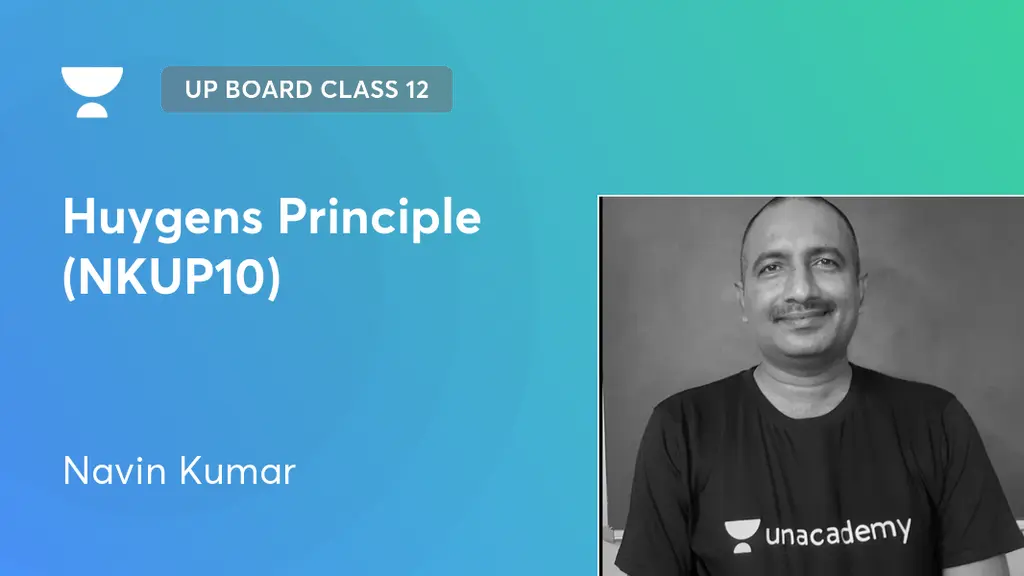 UP BOARD CLASS 12

Huygens Principle (NKUP10)

Navin Kumar

unacademy